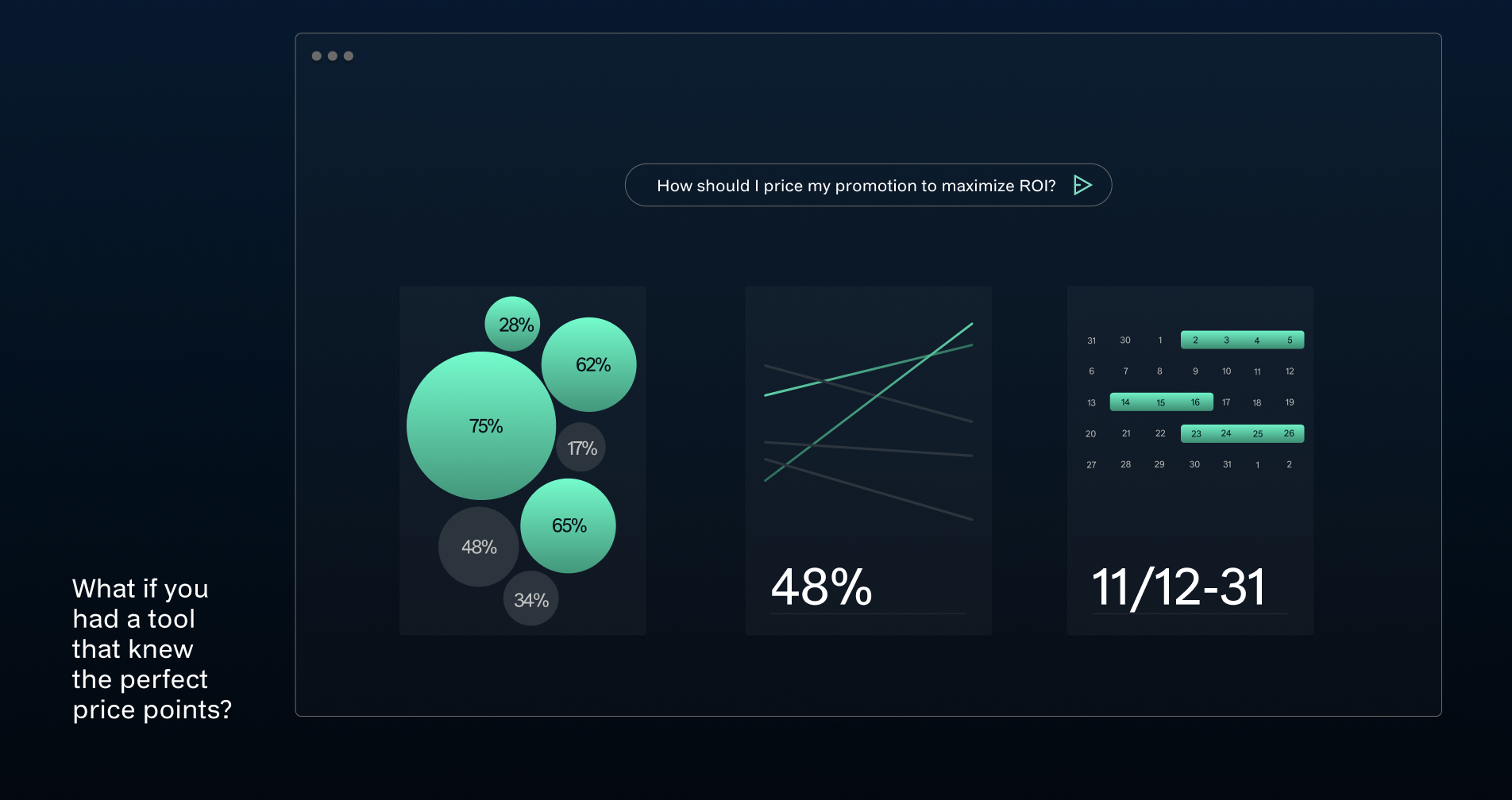 How should I price my promotion to maximize ROI?

28%
62%
75%
17%
65%
48%
34%

48%

| 31 | 30 | 1 | 2 | 3 | 4 | 5 |
|---|---|---|---|---|---|---|
| 6 | 7 | 8 | 9 | 10 | 11 | 12 |
| 13 | 14 | 15 | 16 | 17 | 18 | 19 |
| 20 | 21 | 22 | 23 | 24 | 25 | 26 |
| 27 | 28 | 29 | 30 | 31 | 1 | 2 |

11/12-31

What if you had a tool that knew the perfect price points?